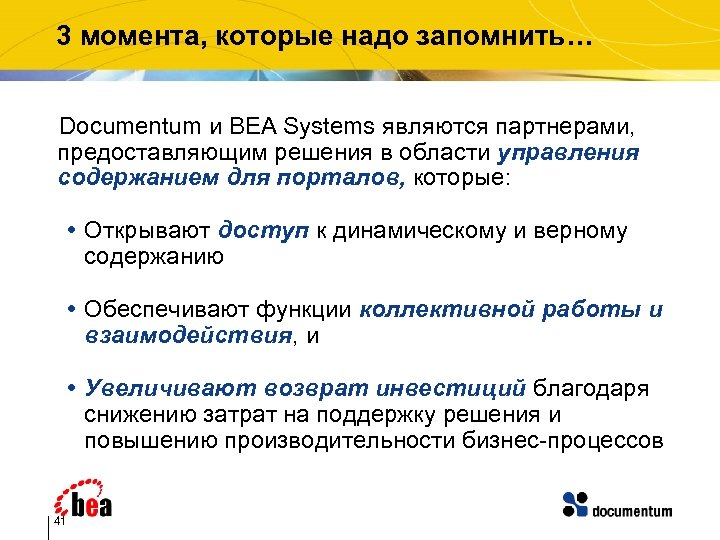 3 момента, которые надо запомнить…

Documentum и BEA Systems являются партнерами, предоставляющим решения в области управления содержанием для порталов, которые:

• Открывают доступ к динамическому и верному содержанию

• Обеспечивают функции коллективной работы и взаимодействия, и

• Увеличивают возврат инвестиций благодаря снижению затрат на поддержку решения и повышению производительности бизнес-процессов

bea

41

documentum